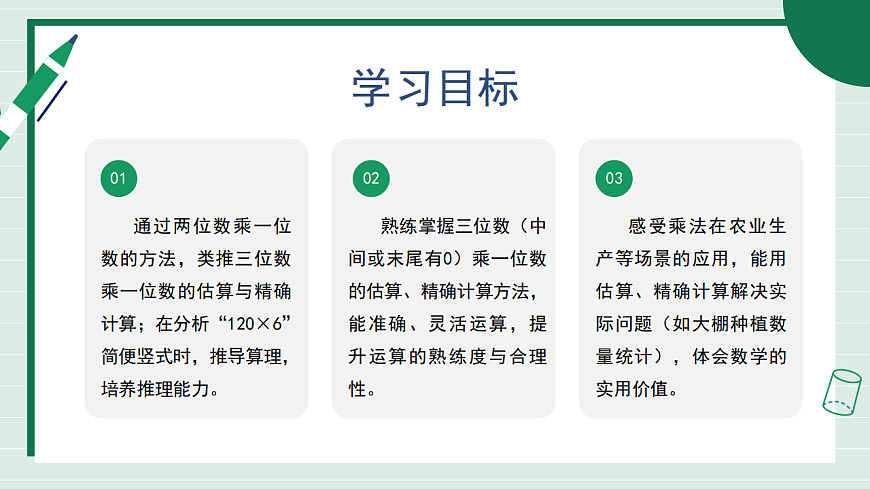 学习目标

01

通过两位数乘一位数的方法，类推三位数乘一位数的估算与精确计算；在分析“120×6”简便竖式时，推导算理，培养推理能力。

02

熟练掌握三位数（中间或末尾有0）乘一位数的估算、精确计算方法，能准确、灵活运算，提升运算的熟练度与合理性。

03

感受乘法在农业生产等场景的应用，能用估算、精确计算解决实际问题（如大棚种植数量统计），体会数学的实用价值。